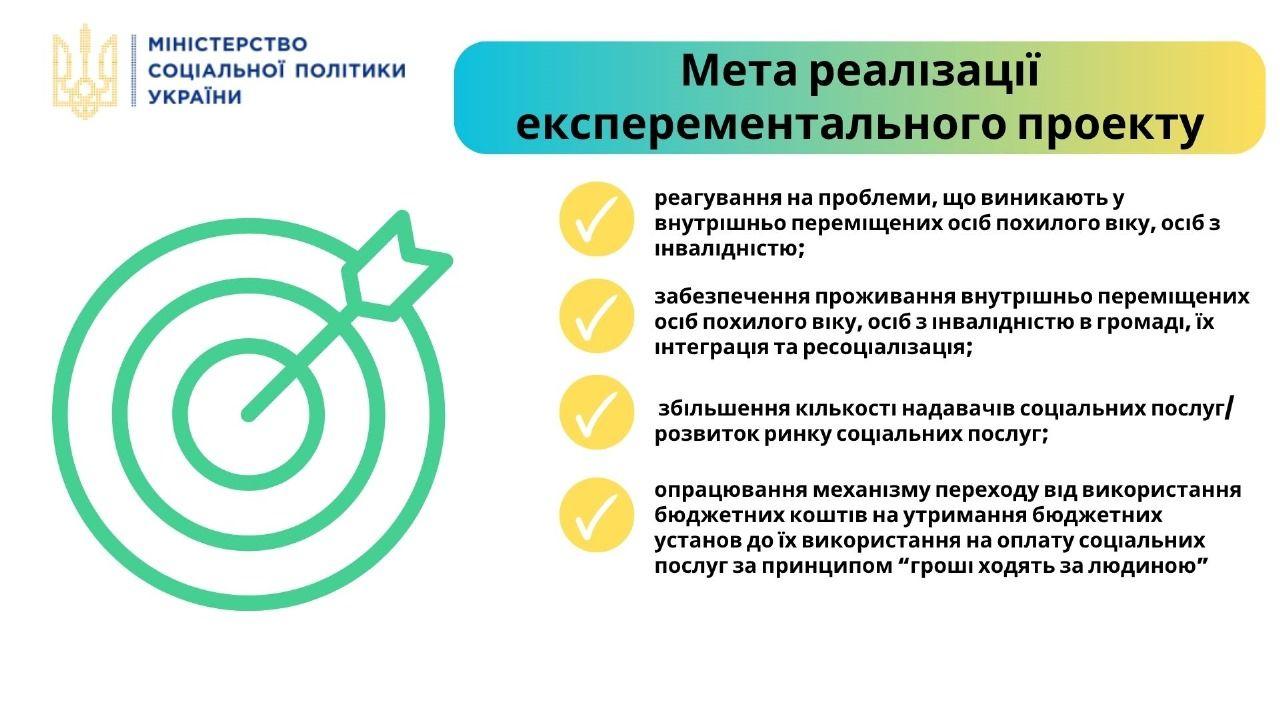 МІНІСТЕРСТВО СОЦІАЛЬНОЇ ПОЛІТИКИ УКРАЇНИ

Мета реалізації експерементального проекту

реагування на проблеми, що виникають у внутрішньо переміщених осіб похилого віку, осіб з інвалідністю;

забезпечення проживання внутрішньо переміщених осіб похилого віку, осіб з інвалідністю в громаді, їх інтеграція та ресоціалізація;

збільшення кількості надавачів соціальних послуг/ розвиток ринку соціальних послуг;

опрацювання механізму переходу від використання бюджетних коштів на утримання бюджетних установ до їх використання на оплату соціальних послуг за принципом “гроші ходять за людиною”